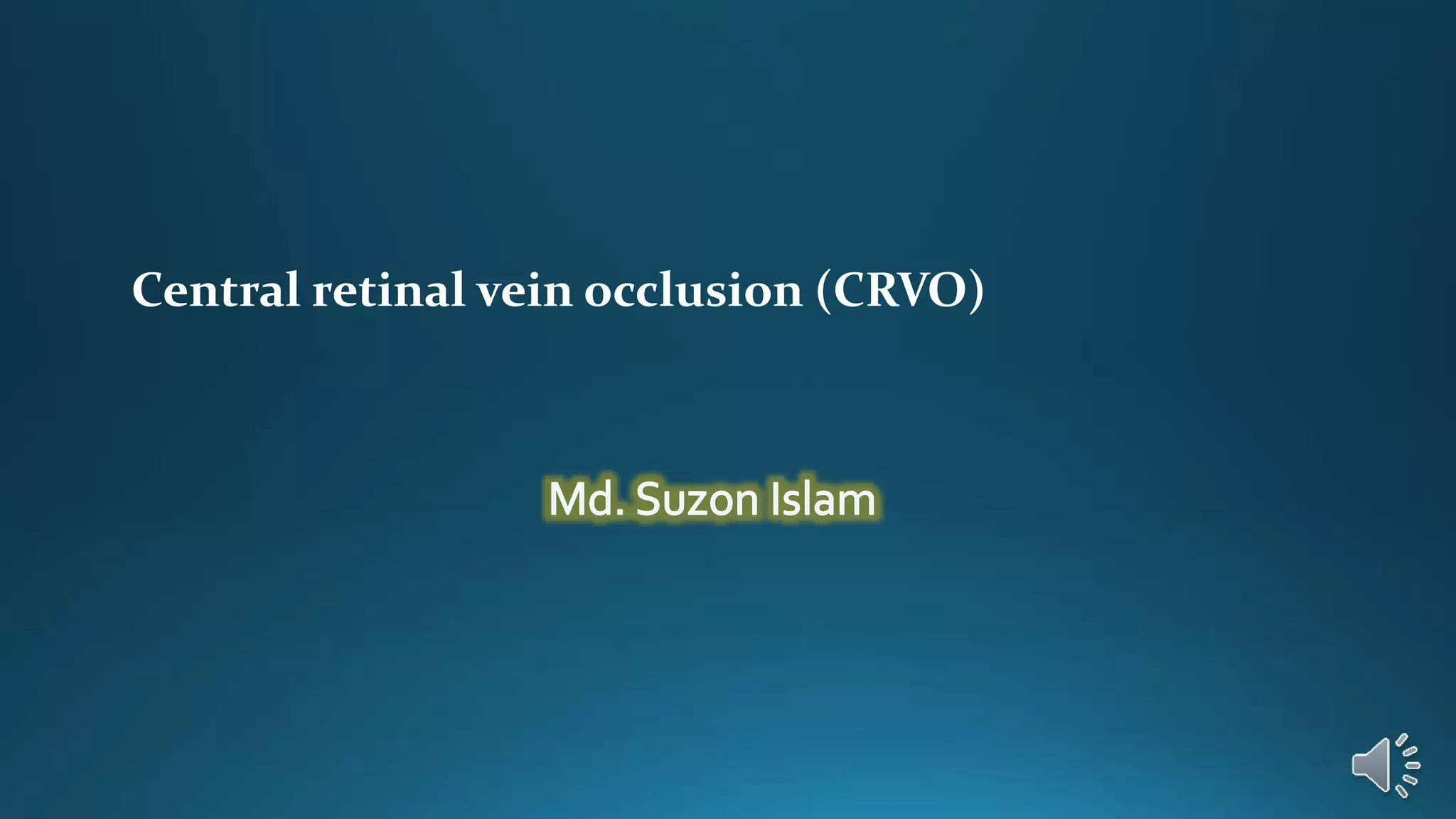 Central retinal vein occlusion (CRVO)

Md. Suzon Islam